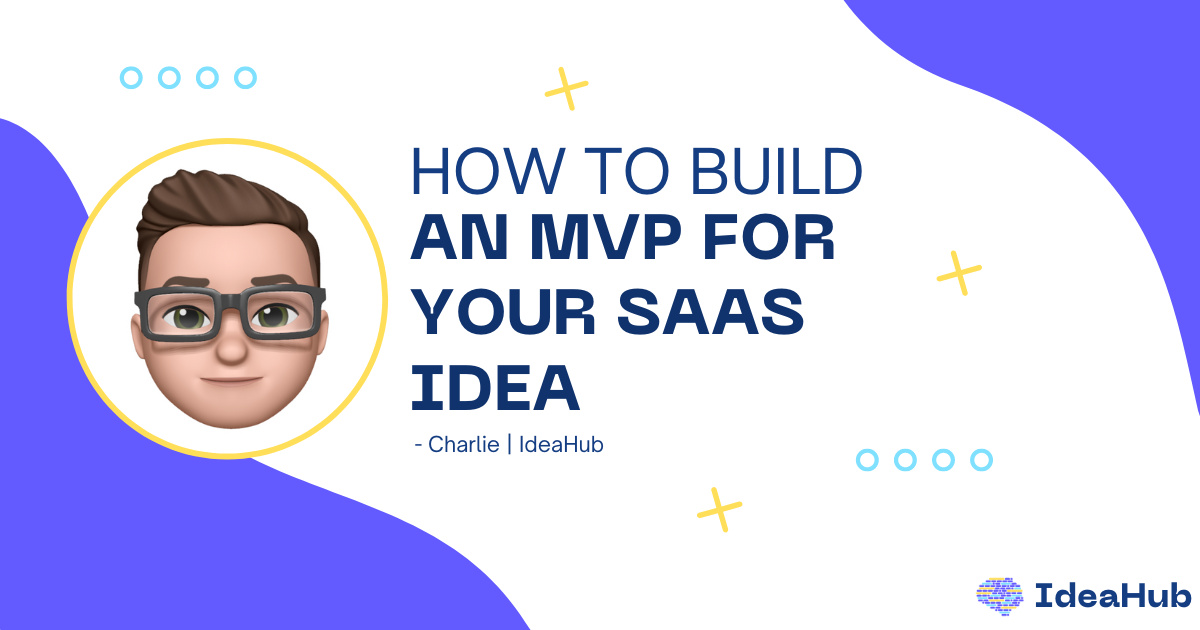 HOW TO BUILD
AN MVP FOR YOUR SAAS IDEA

- Charlie | IdeaHub

IdeaHub